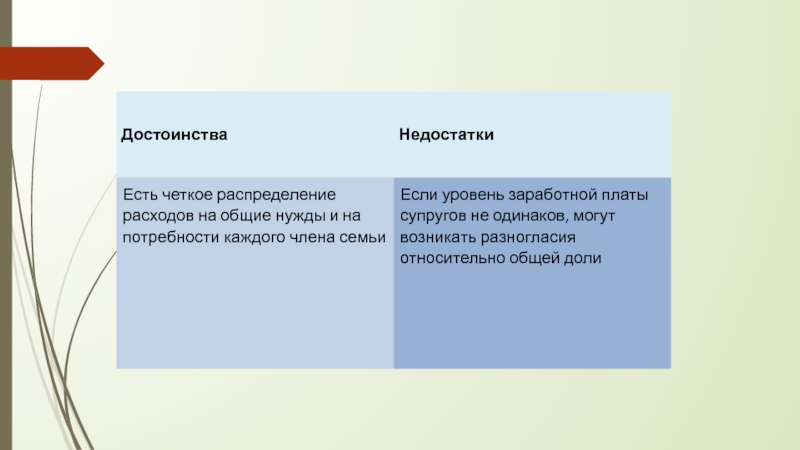 | Достоинства | Недостатки |
|---|---|
| Есть четкое распределение расходов на общие нужды и на потребности каждого члена семьи | Если уровень заработной платы супругов не одинаков, могут возникать разногласия относительно общей доли |